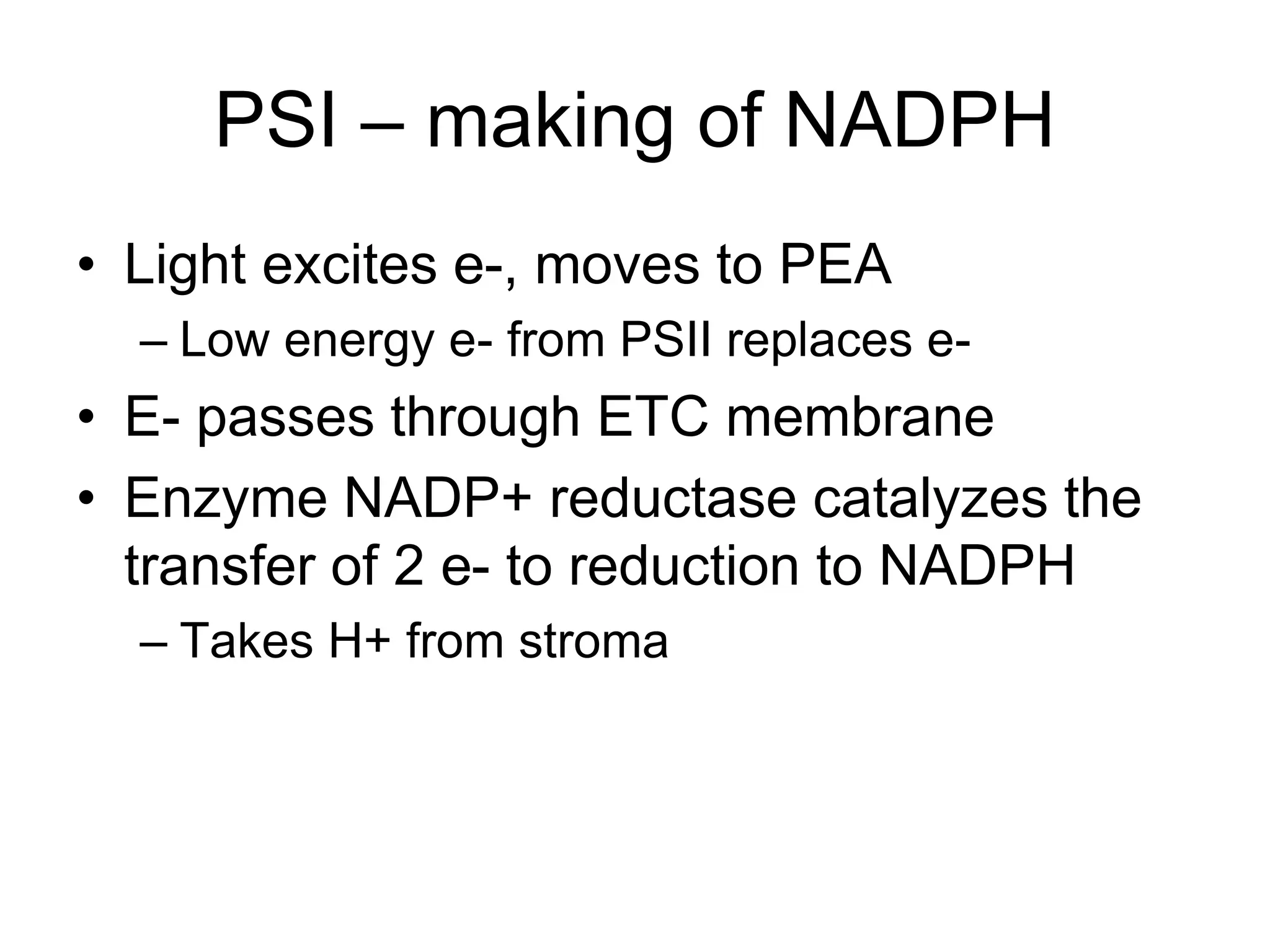 PSI – making of NADPH

• Light excites e-, moves to PEA
– Low energy e- from PSII replaces e-
• E- passes through ETC membrane
• Enzyme NADP+ reductase catalyzes the transfer of 2 e- to reduction to NADPH
– Takes H+ from stroma